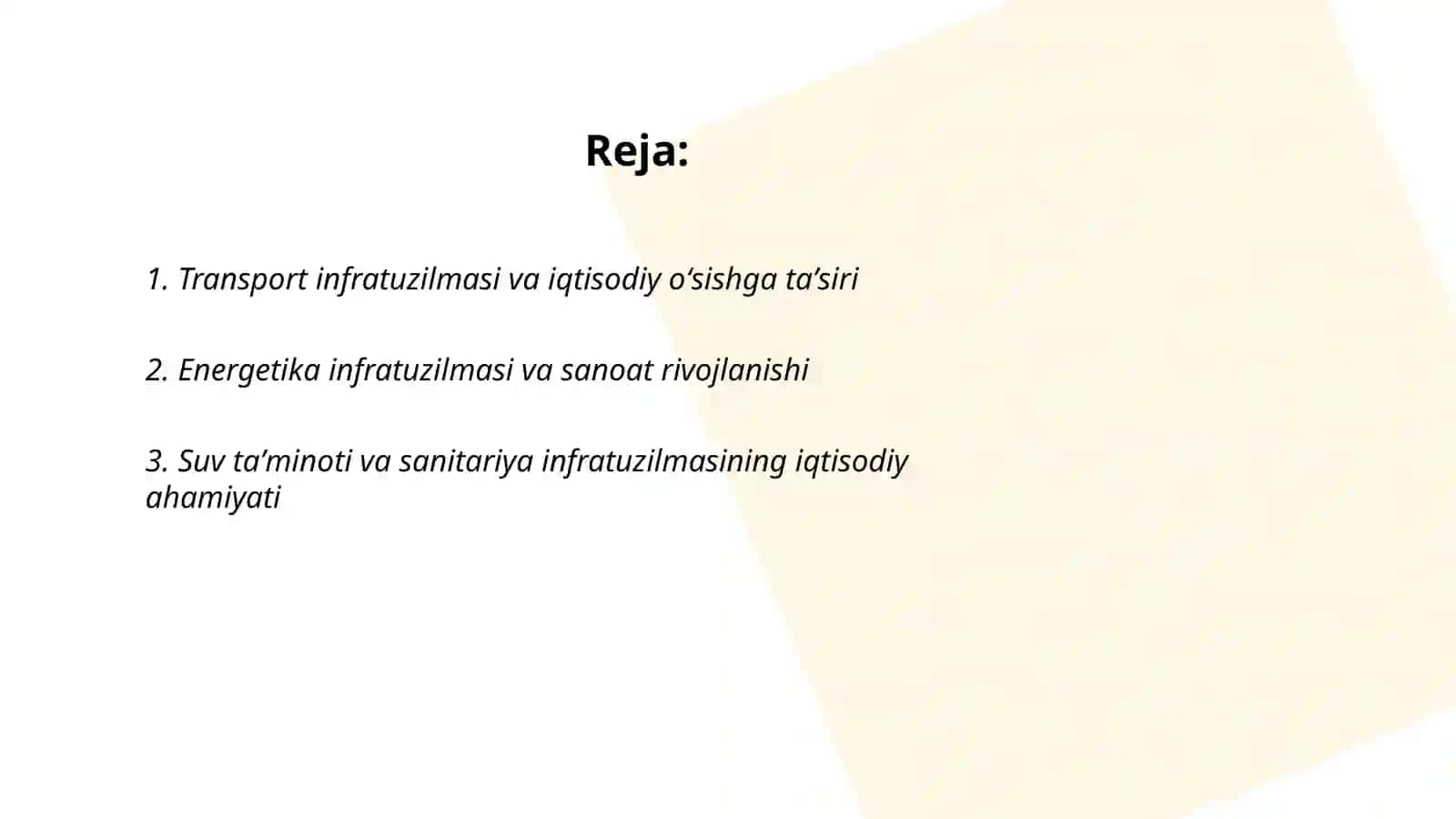 Reja:

1. Transport infratuzilmasi va iqtisodiy o‘sishga ta’siri

2. Energetika infratuzilmasi va sanoat rivojlanishi

3. Suv ta’minoti va sanitariya infratuzilmasining iqtisodiy ahamiyati